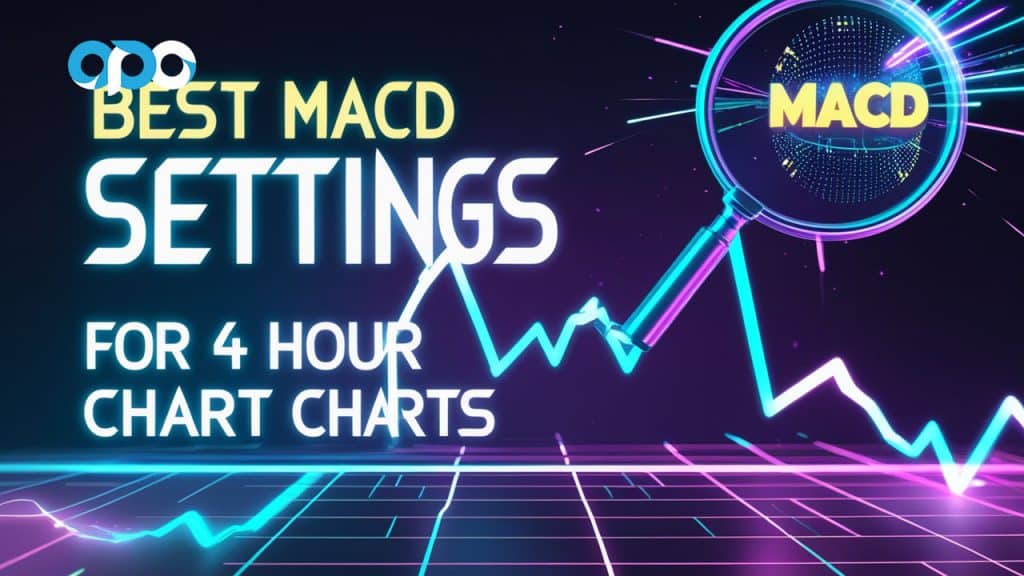 opo

BEST MACD SETTINGS FOR 4 HOUR CHART CHARTS

MACD